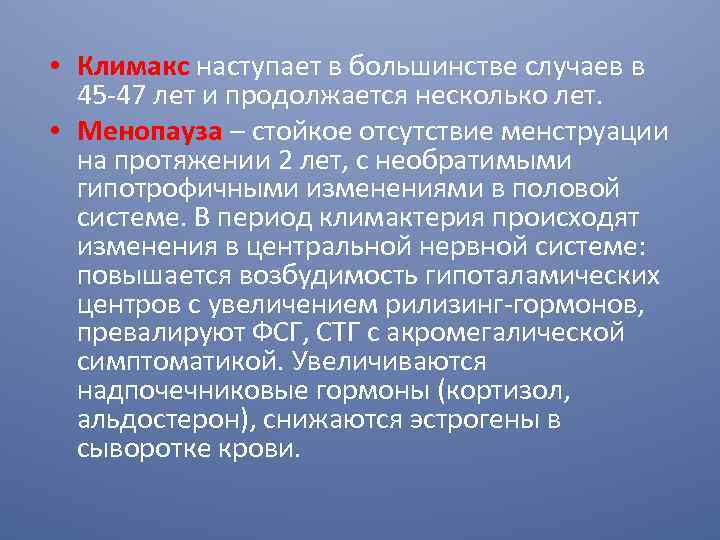 • Климакс наступает в большинстве случаев в 45-47 лет и продолжается несколько лет.

• Менопауза – стойкое отсутствие менструации на протяжении 2 лет, с необратимыми гипотрофичными изменениями в половой системе. В период климактерия происходят изменения в центральной нервной системе: повышается возбудимость гипоталамических центров с увеличением рилизинг-гормонов, превалируют ФСГ, СТГ с акромегалической симптоматикой. Увеличиваются надпочечниковые гормоны (кортизол, альдостерон), снижаются эстрогены в сыворотке крови.